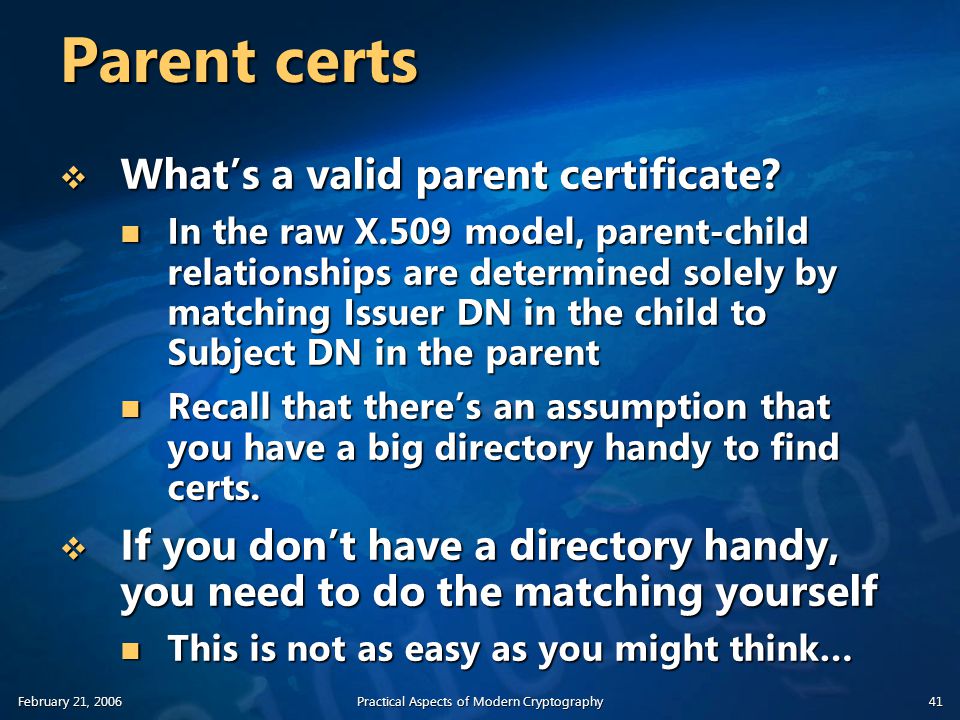 Parent certs

What's a valid parent certificate?

In the raw X.509 model, parent-child relationships are determined solely by matching Issuer DN in the child to Subject DN in the parent

Recall that there's an assumption that you have a big directory handy to find certs.

If you don't have a directory handy, you need to do the matching yourself

This is not as easy as you might think…

February 21, 2006

Practical Aspects of Modern Cryptography

41